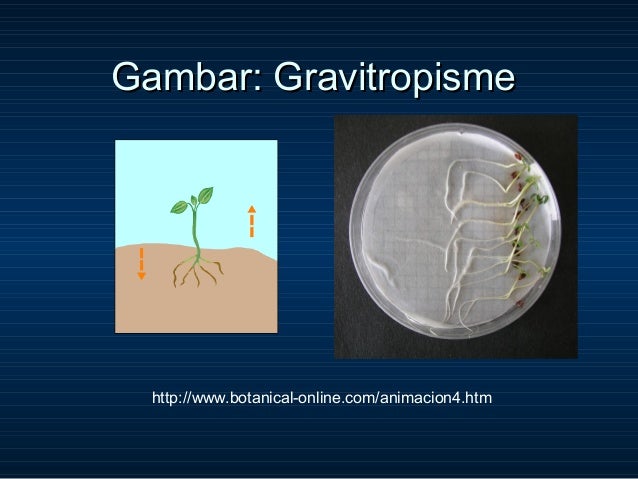 Gambar: Gravitropisme

http://www.botanical-online.com/animacion4.htm